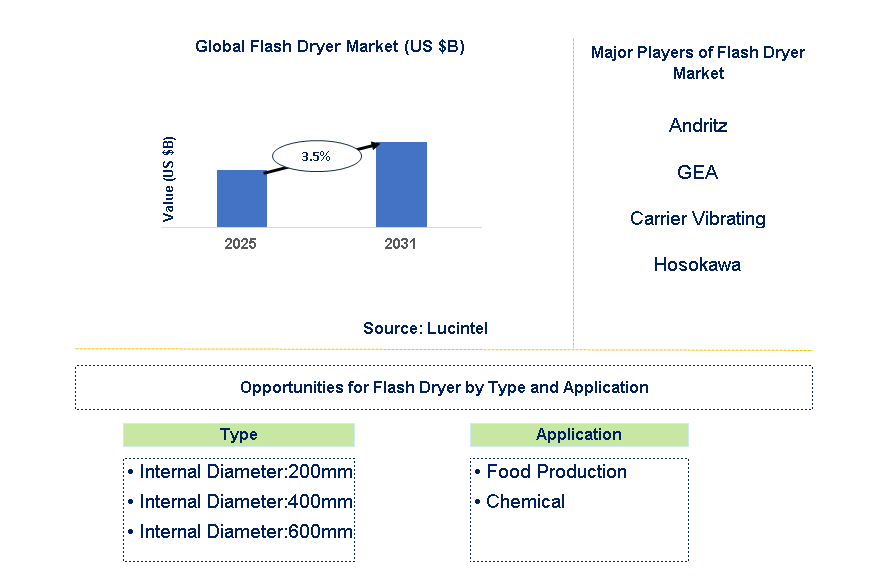 Global Flash Dryer Market (US $B)

Value (US $B)

3.5%

2025

2031

Source: Lucintel

Major Players of Flash Dryer Market

Andritz

GEA

Carrier Vibrating

Hosokawa

Opportunities for Flash Dryer by Type and Application

Type

• Internal Diameter:200mm
• Internal Diameter:400mm
• Internal Diameter:600mm

Application

• Food Production
• Chemical